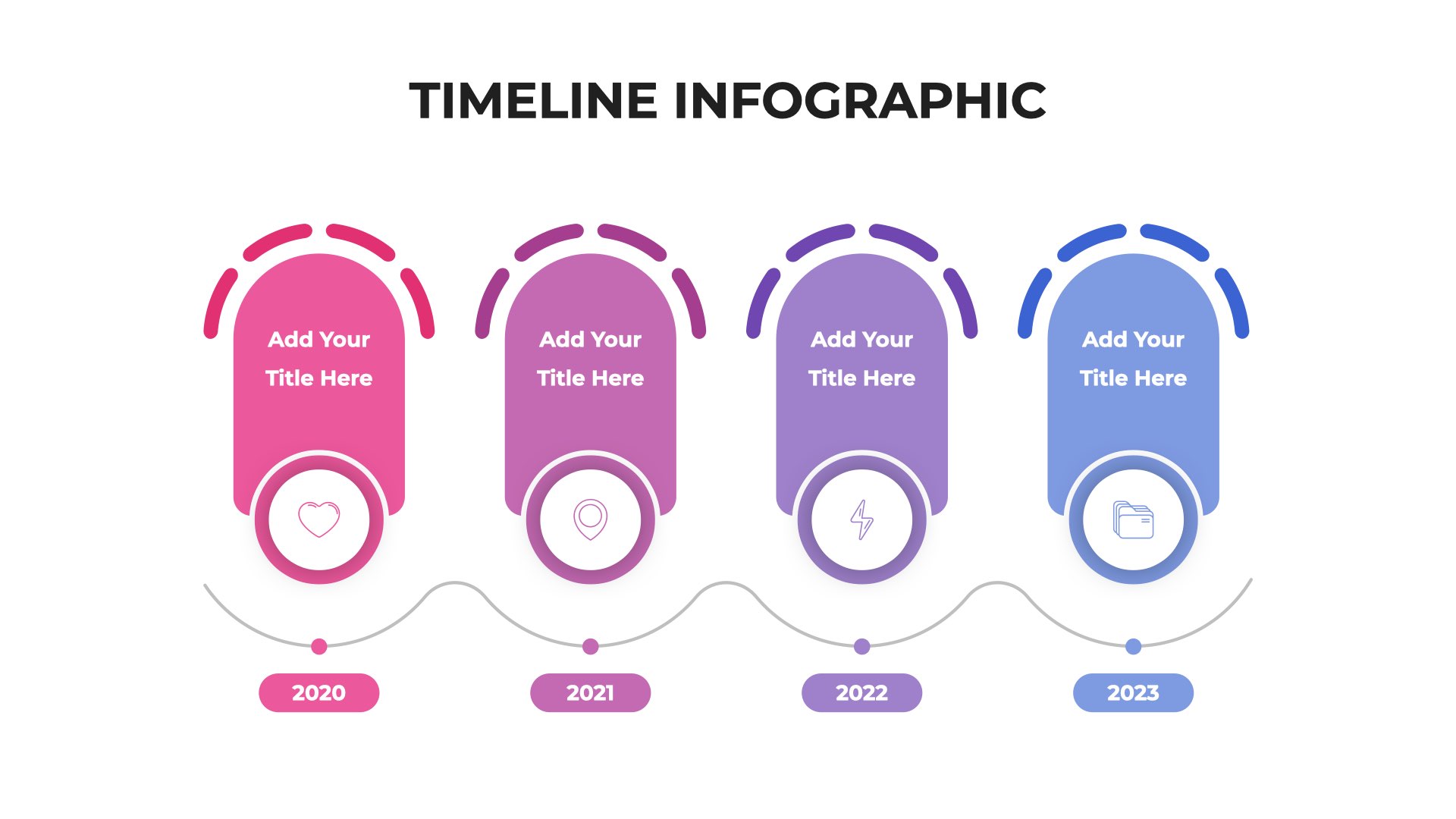 TIMELINE INFOGRAPHIC

Add Your Title Here

Add Your Title Here

Add Your Title Here

Add Your Title Here

2020

2021

2022

2023